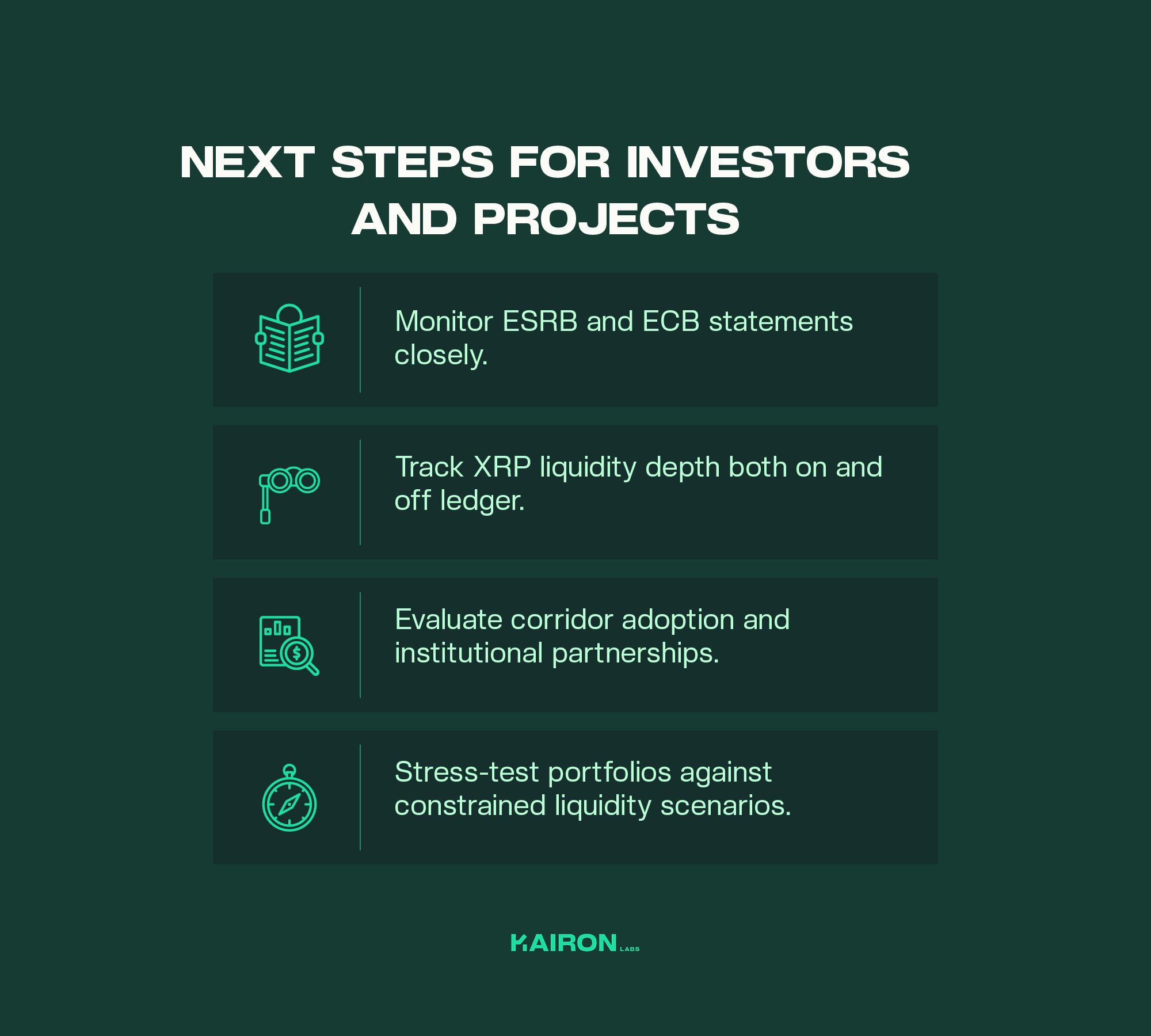 NEXT STEPS FOR INVESTORS AND PROJECTS

Monitor ESRB and ECB statements closely.

Track XRP liquidity depth both on and off ledger.

Evaluate corridor adoption and institutional partnerships.

Stress-test portfolios against constrained liquidity scenarios.

KAIRON LABS